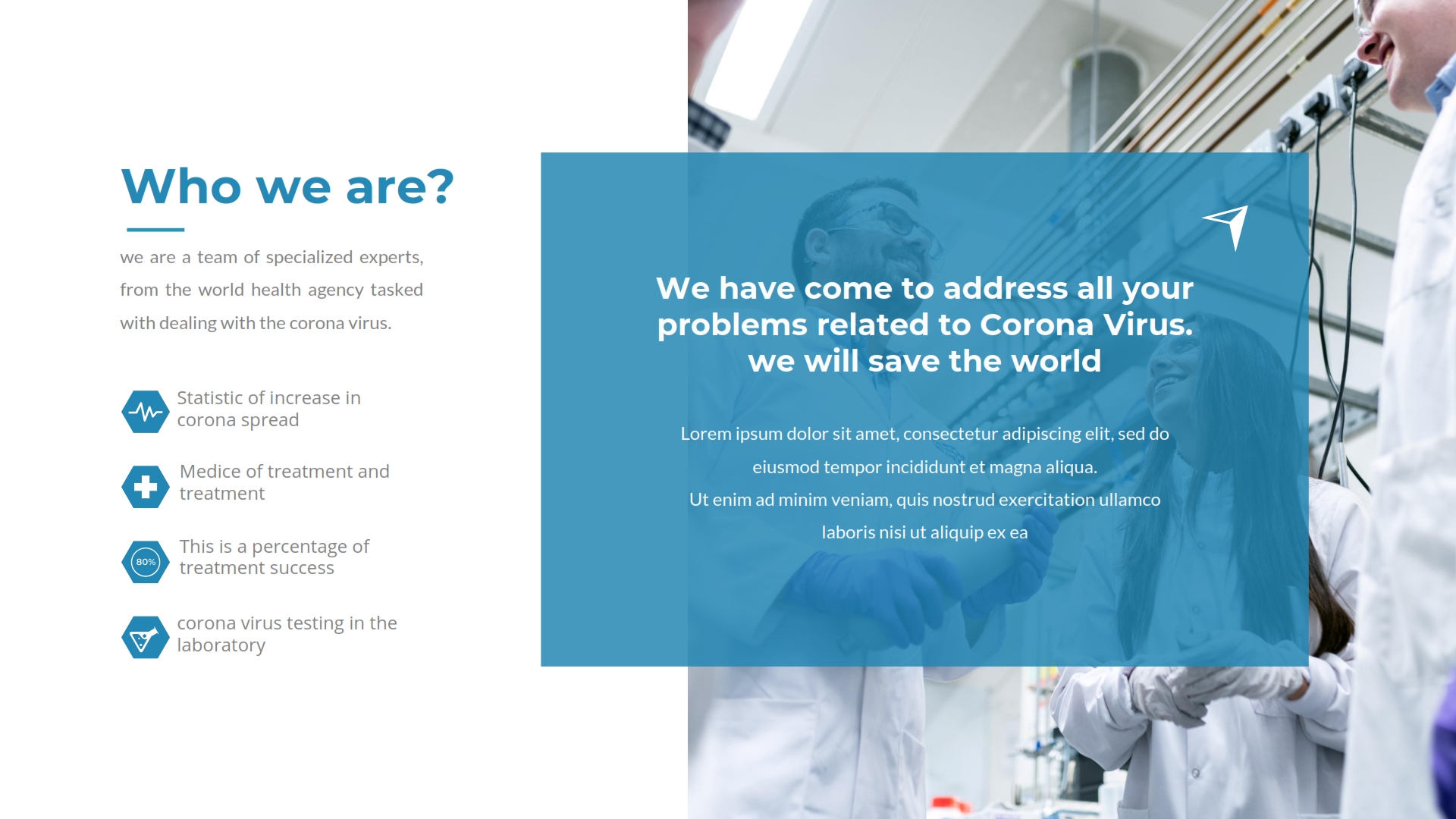 Who we are?

we are a team of specialized experts, from the world health agency tasked with dealing with the corona virus.

Statistic of increase in corona spread

Medice of treatment and treatment

80%

This is a percentage of treatment success

corona virus testing in the laboratory

We have come to address all your problems related to Corona Virus. we will save the world

Lorem ipsum dolor sit amet, consectetur adipiscing elit, sed do eiusmod tempor incididunt et magna aliqua.
Ut enim ad minim veniam, quis nostrud exercitation ullamco laboris nisi ut aliquip ex ea